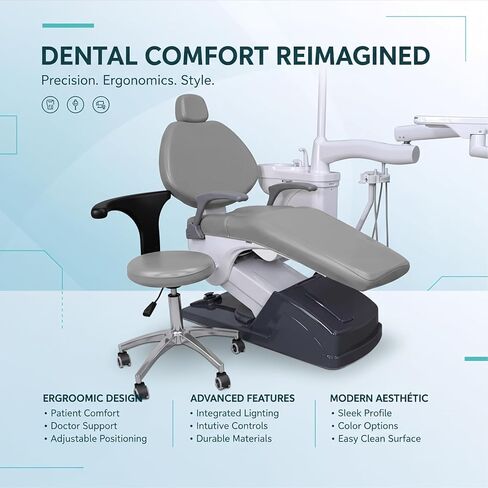 DENTAL COMFORT REIMAGINED

Precision. Ergonomics. Style.

ERGROOMIC DESIGN
• Patient Comfort
• Doctor Support
• Adjustable Positioning

ADVANCED FEATURES
• Integrated Lignting
• Intutive Controls
• Durable Materials

MODERN AESTHÉTIC
• Sleek Profile
• Color Options
• Easy Clean Surface